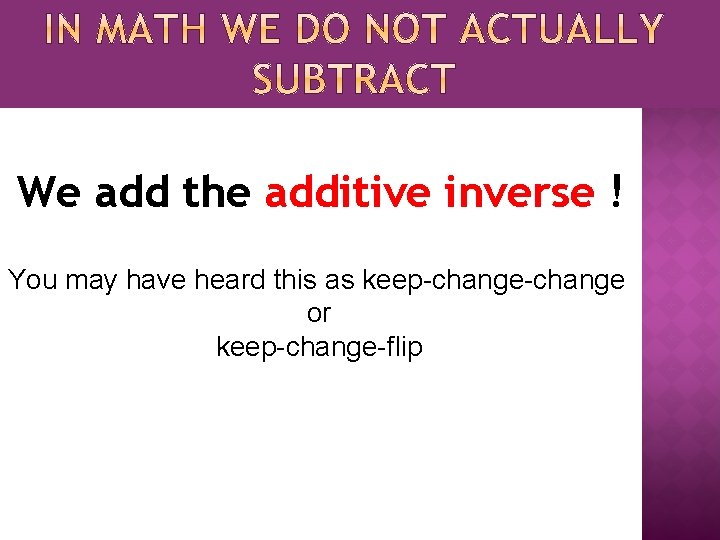 IN MATH WE DO NOT ACTUALLY SUBTRACT

We add the additive inverse !

You may have heard this as keep-change-change
or
keep-change-flip